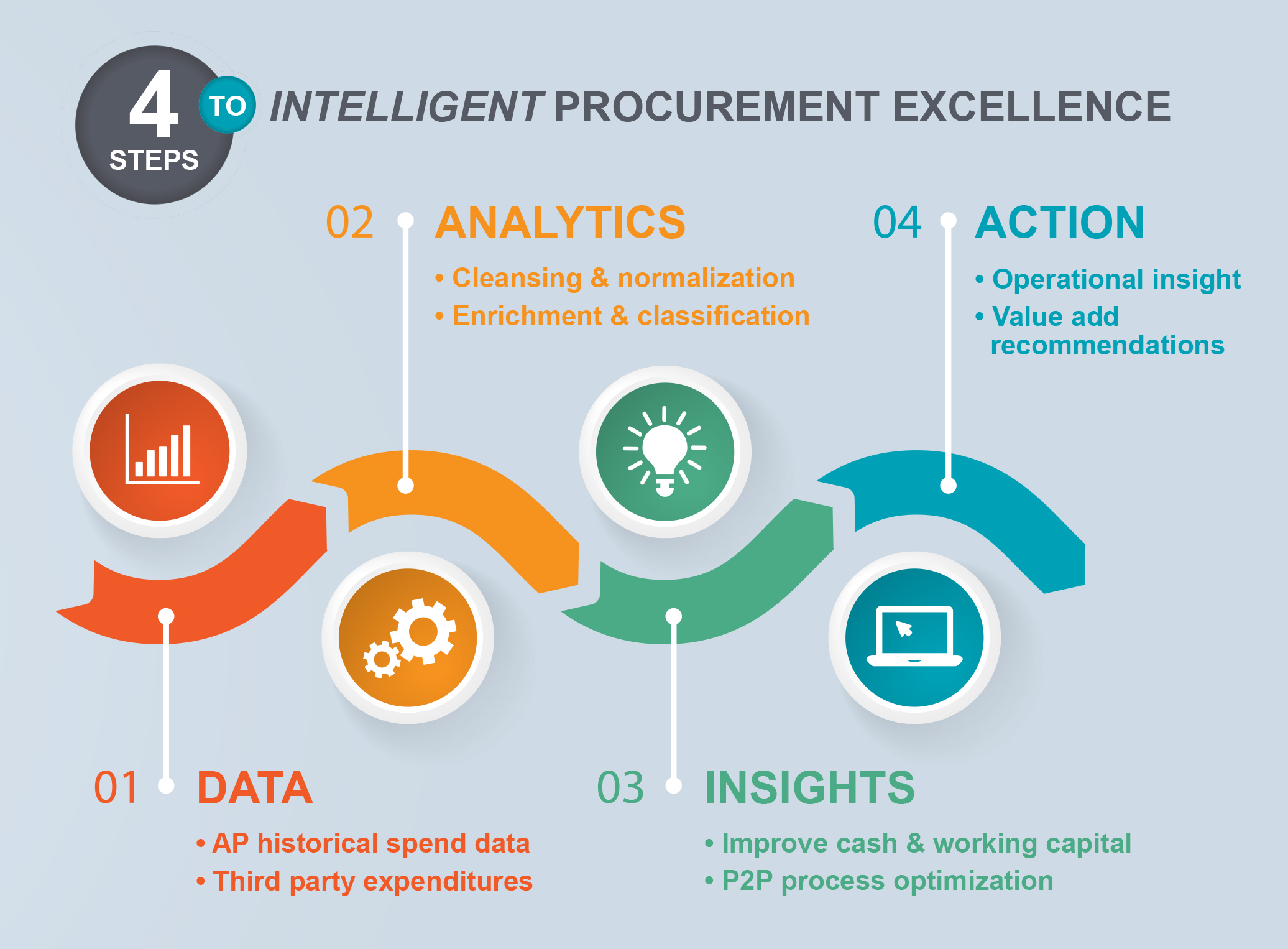 4 STEPS TO INTELLIGENT PROCUREMENT EXCELLENCE

02 ANALYTICS
• Cleansing & normalization
• Enrichment & classification

04 ACTION
• Operational insight
• Value add recommendations

01 DATA
• AP historical spend data
• Third party expenditures

03 INSIGHTS
• Improve cash & working capital
• P2P process optimization